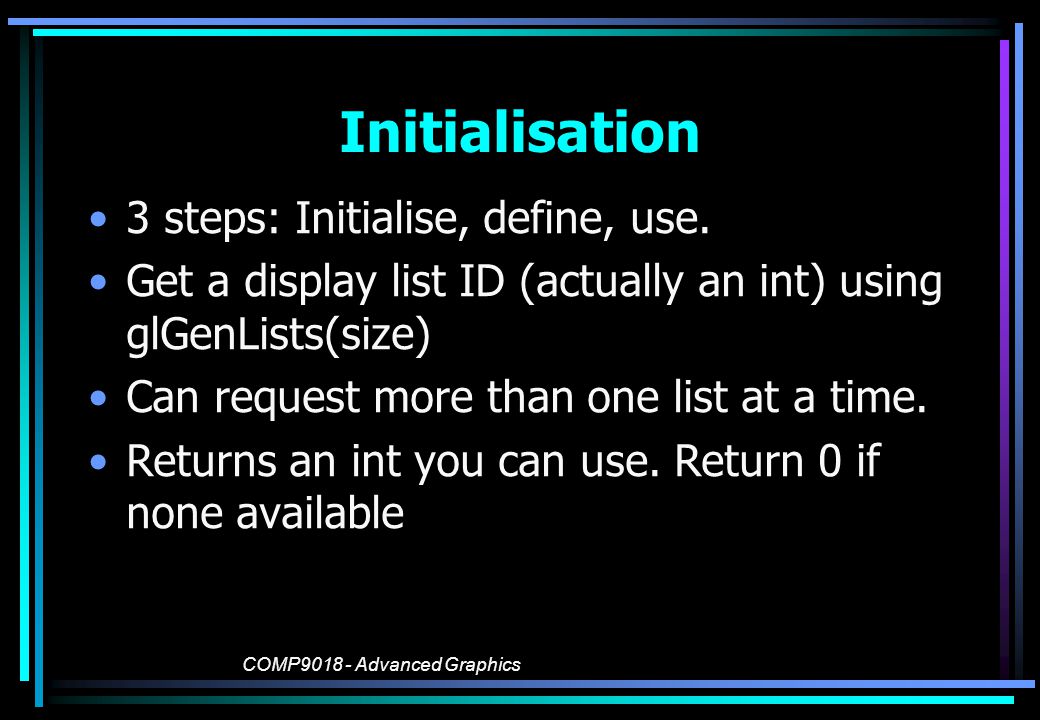 Initialisation

• 3 steps: Initialise, define, use.

• Get a display list ID (actually an int) using glGenLists(size)

• Can request more than one list at a time.

• Returns an int you can use. Return 0 if none available

COMP9018 - Advanced Graphics